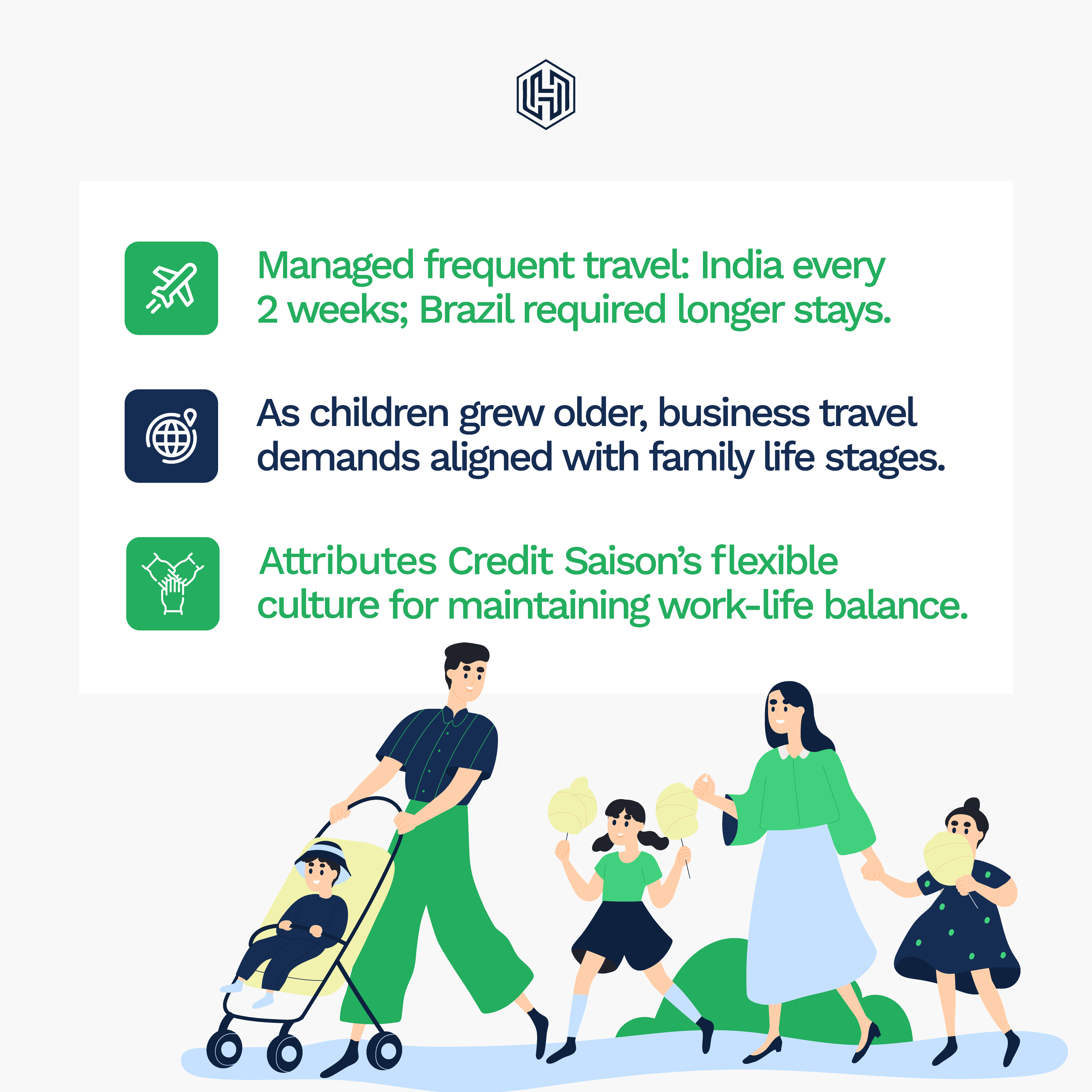 Managed frequent travel: India every 2 weeks; Brazil required longer stays.

As children grew older, business travel demands aligned with family life stages.

Attributes Credit Saison's flexible culture for maintaining work-life balance.